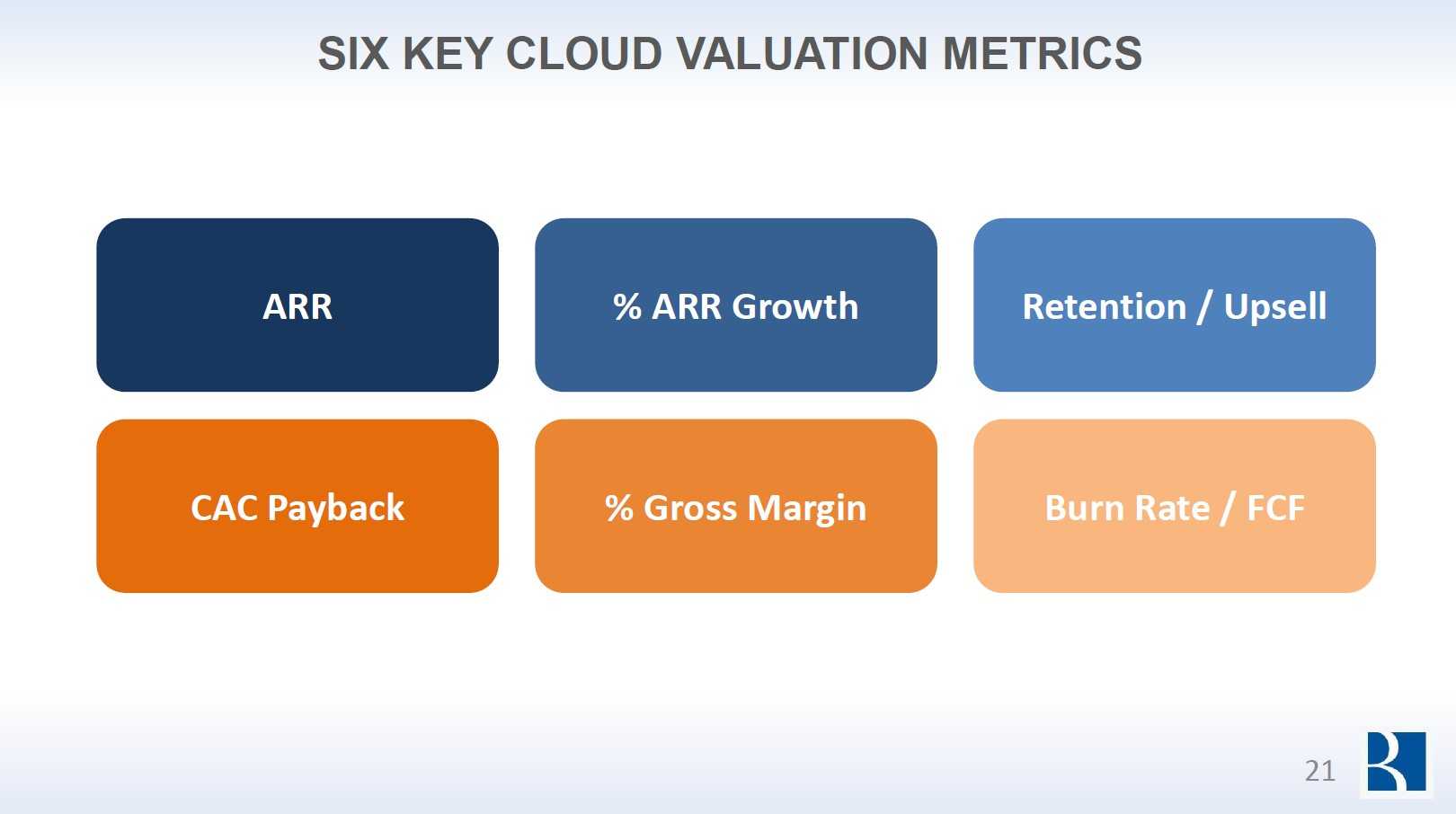 SIX KEY CLOUD VALUATION METRICS

ARR

% ARR Growth

Retention / Upsell

CAC Payback

% Gross Margin

Burn Rate / FCF

21